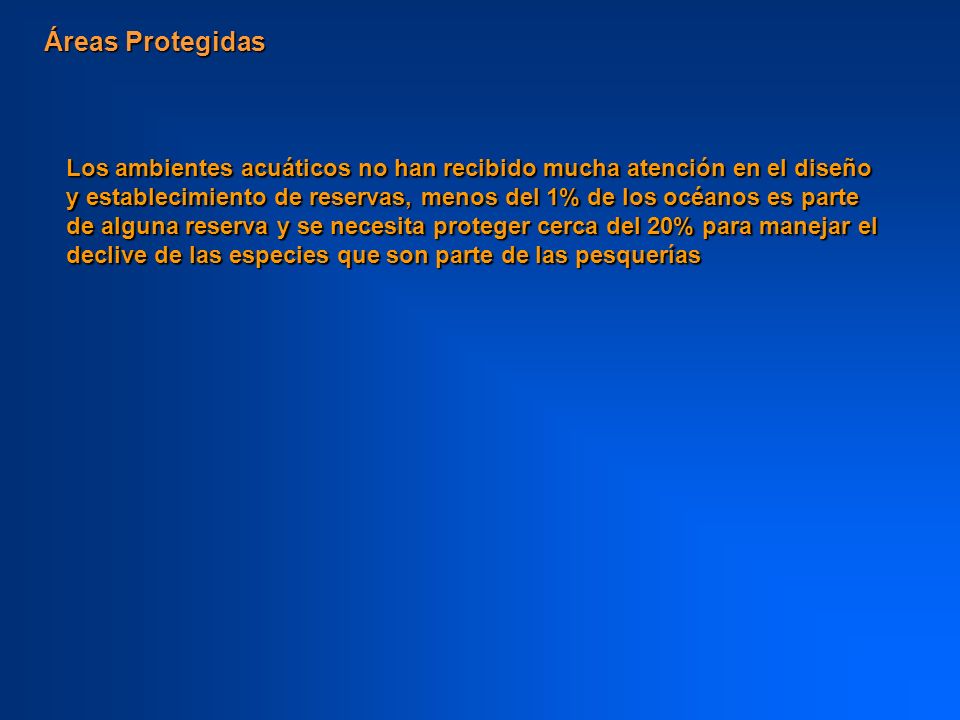 Áreas Protegidas

Los ambientes acuáticos no han recibido mucha atención en el diseño y establecimiento de reservas, menos del 1% de los océanos es parte de alguna reserva y se necesita proteger cerca del 20% para manejar el declive de las especies que son parte de las pesquerías